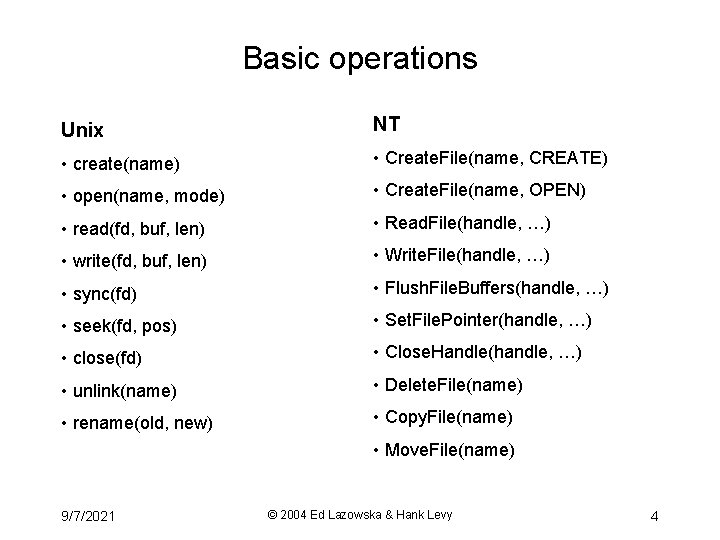 Basic operations

Unix

• create(name)
• open(name, mode)
• read(fd, buf, len)
• write(fd, buf, len)
• sync(fd)
• seek(fd, pos)
• close(fd)
• unlink(name)
• rename(old, new)

NT

• CreateFile(name, CREATE)
• CreateFile(name, OPEN)
• ReadFile(handle, …)
• WriteFile(handle, …)
• FlushFileBuffers(handle, …)
• SetFilePointer(handle, …)
• CloseHandle(handle, …)
• DeleteFile(name)
• CopyFile(name)
• MoveFile(name)

9/7/2021

© 2004 Ed Lazowska & Hank Levy

4